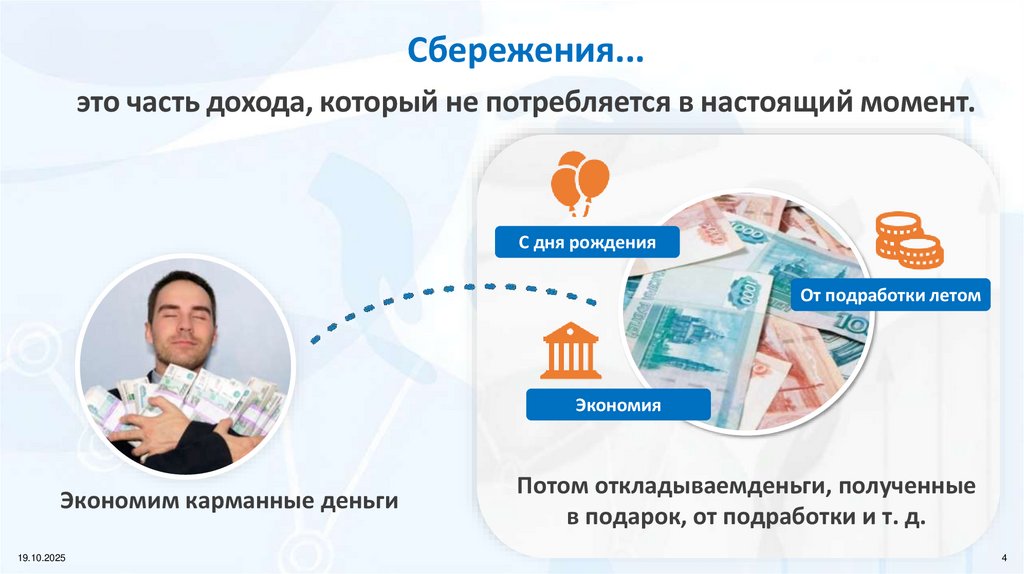 Сбережения...

это часть дохода, который не потребляется в настоящий момент.

С дня рождения

От подработки летом

Экономия

Экономим карманные деньги

Потом откладываемденьги, полученные в подарок, от подработки и т. д.

19.10.2025

4